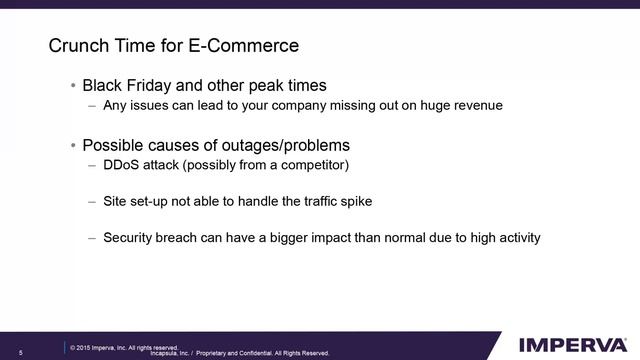 Crunch Time for E-Commerce

• Black Friday and other peak times
– Any issues can lead to your company missing out on huge revenue

• Possible causes of outages/problems
– DDoS attack (possibly from a competitor)

– Site set-up not able to handle the traffic spike

– Security breach can have a bigger impact than normal due to high activity

5

© 2015 Imperva, Inc. All rights reserved. Incapsula, Inc. / Proprietary and Confidential. All Rights Reserved.

IMPERVA